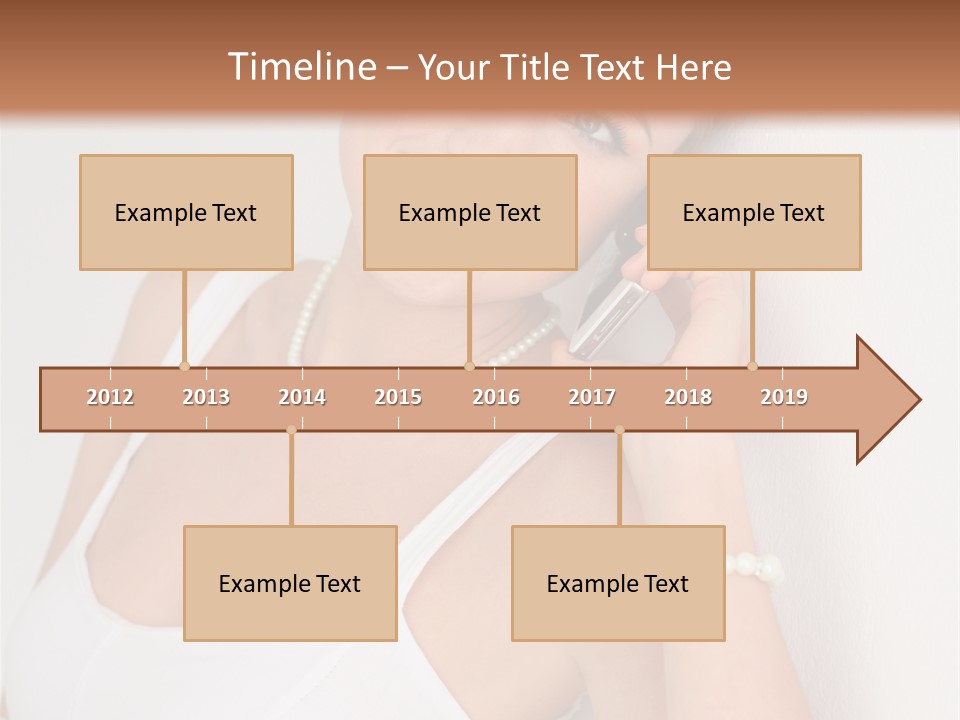 Timeline – Your Title Text Here

Example Text

Example Text

Example Text

2012 2013 2014 2015 2016 2017 2018 2019

Example Text

Example Text